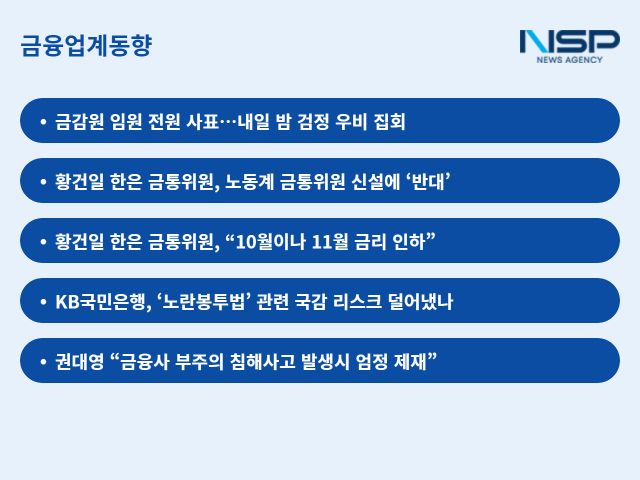 금융업계동향

NSP
NEWS AGENCY

• 금감원 임원 전원 사표…내일 밤 검정 우비 집회

• 황건일 한은 금통위원, 노동계 금통위원 신설에 ‘반대’

• 황건일 한은 금통위원, “10월이나 11월 금리 인하”

• KB국민은행, ‘노란봉투법’ 관련 국감 리스크 덜어냈나

• 권대영 “금융사 부주의 침해사고 발생시 엄정 제재”